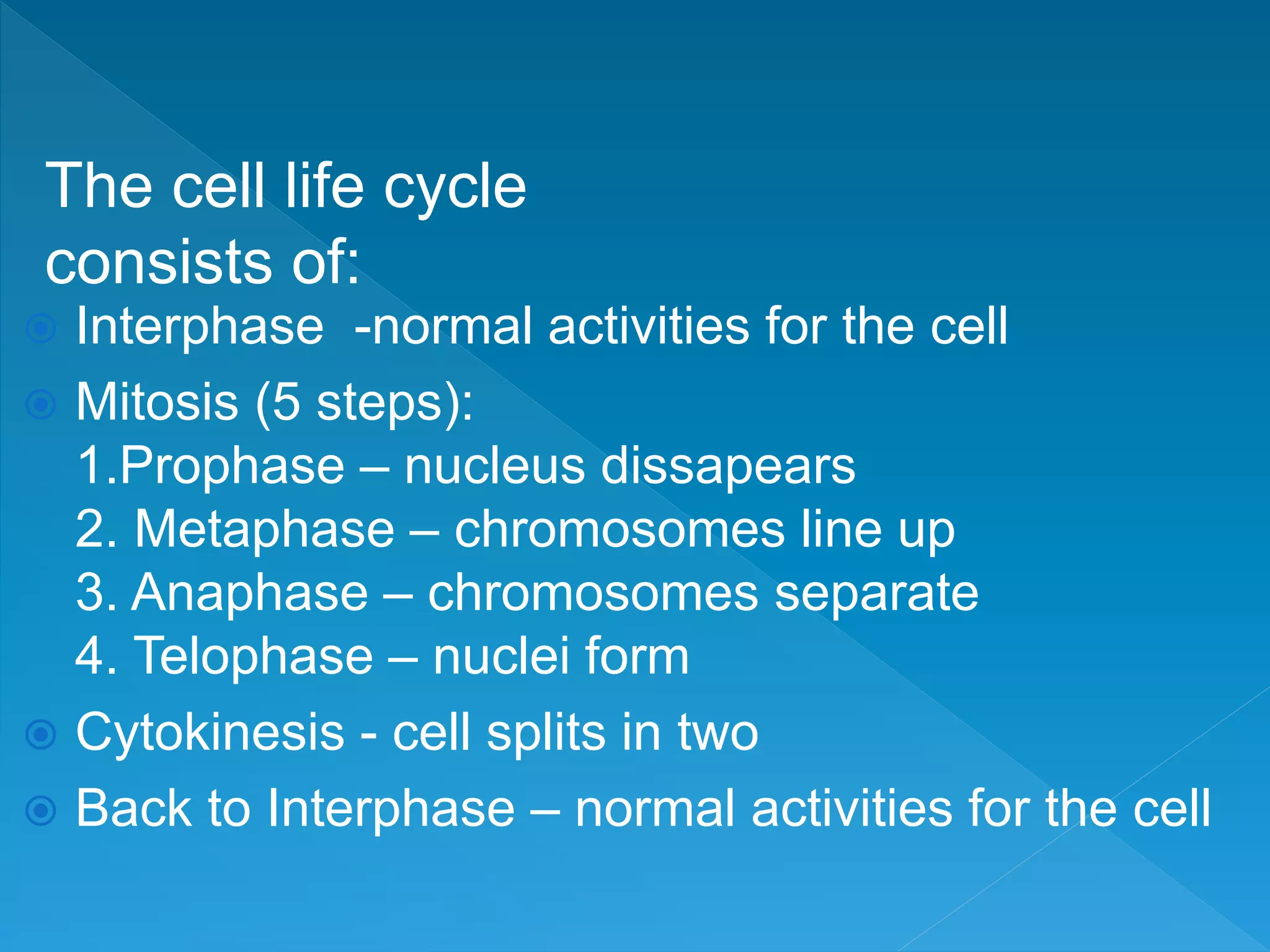 The cell life cycle consists of:

Interphase  -normal activities for the cell

Mitosis (5 steps):
1.Prophase – nucleus dissapears
2. Metaphase – chromosomes line up
3. Anaphase – chromosomes separate
4. Telophase – nuclei form

Cytokinesis - cell splits in two

Back to Interphase – normal activities for the cell